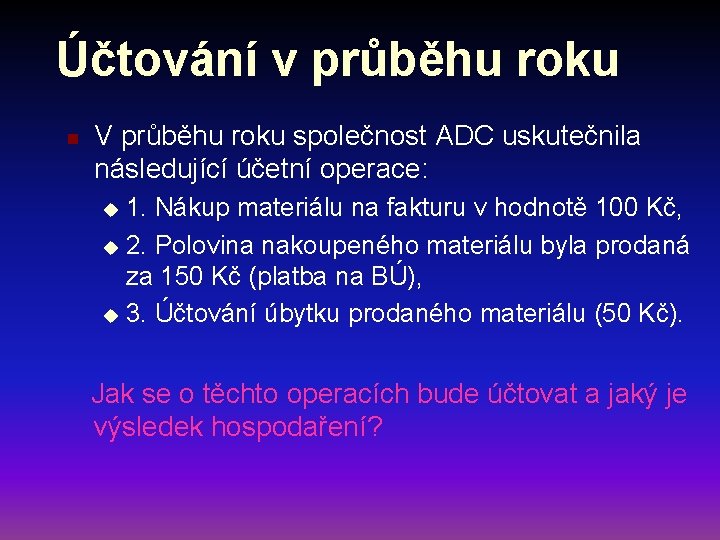 Účtování v průběhu roku

V průběhu roku společnost ADC uskutečnila následující účetní operace:

1. Nákup materiálu na fakturu v hodnotě 100 Kč,
2. Polovina nakoupeného materiálu byla prodaná za 150 Kč (platba na BÚ),
3. Účtování úbytku prodaného materiálu (50 Kč).

Jak se o těchto operacích bude účtovat a jaký je výsledek hospodaření?